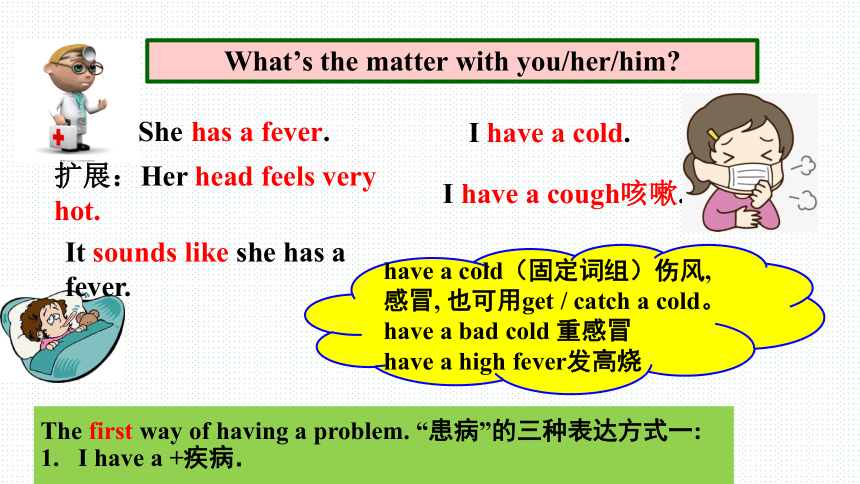 What’s the matter with you/her/him?

She has a fever.

扩展：Her head feels very hot.

It sounds like she has a fever.

I have a cold.

I have a cough咳嗽.

have a cold（固定词组）伤风, 感冒, 也可用get / catch a cold。
have a bad cold 重感冒
have a high fever发高烧

The first way of having a problem. “患病”的三种表达方式一:
1. I have a +疾病.